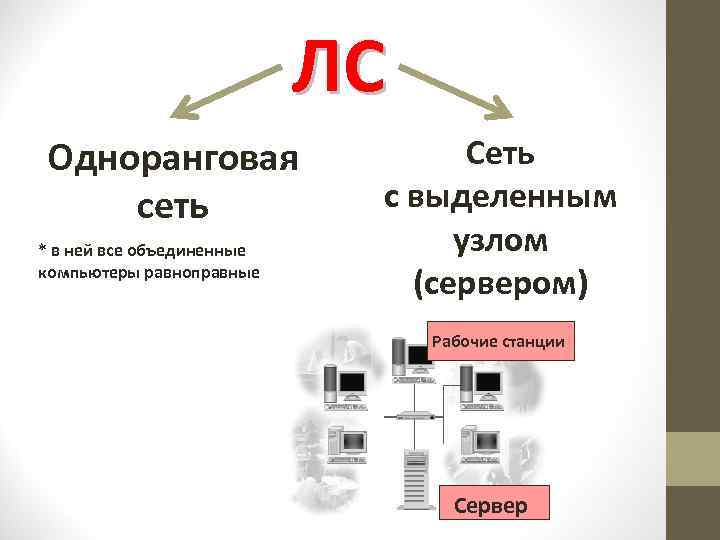 ЛС

Одноранговая сеть

* в ней все объединенные компьютеры равноправные

Сеть с выделенным узлом (сервером)

Рабочие станции

Сервер